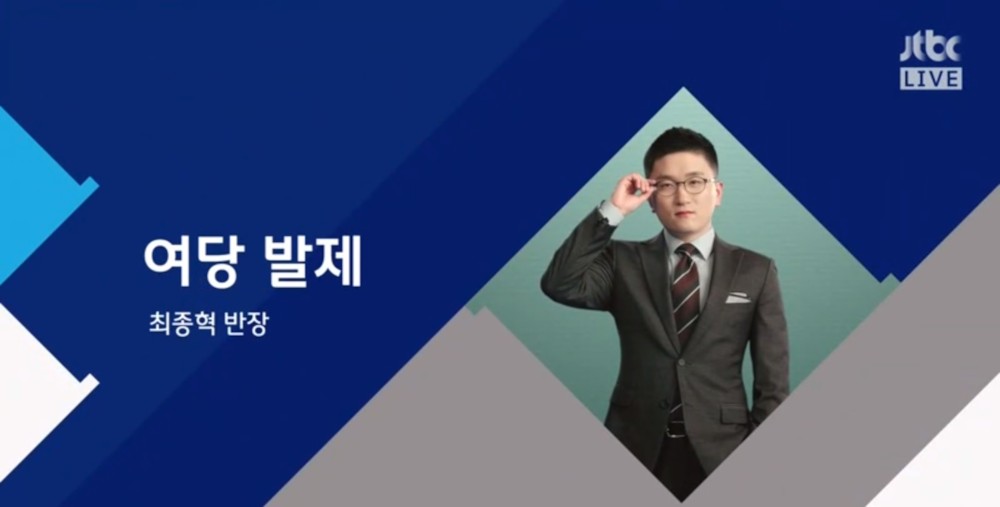 jtbc
LIVE

여당 발제

최종혁 반장